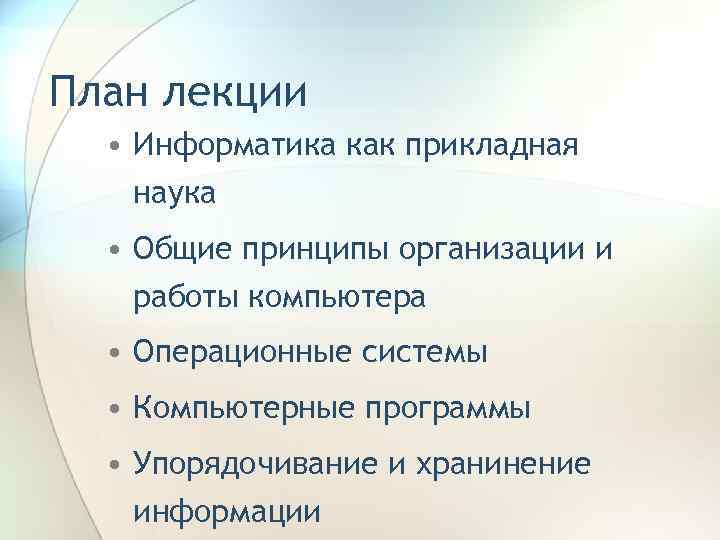 План лекции

• Информатика как прикладная наука
• Общие принципы организации и работы компьютера
• Операционные системы
• Компьютерные программы
• Упорядочивание и хранинение информации